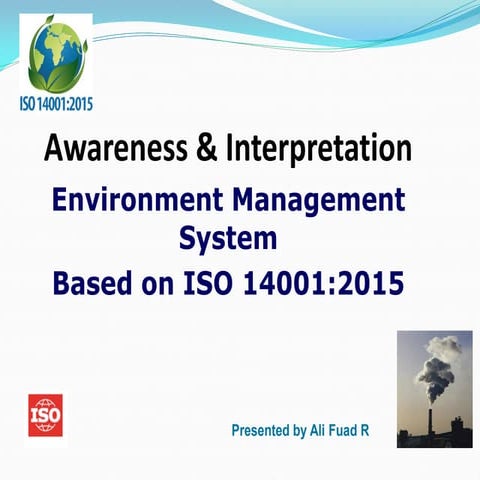 ISO 14001:2015

Awareness & Interpretation

Environment Management System

Based on ISO 14001:2015

ISO

Presented by Ali Fuad R